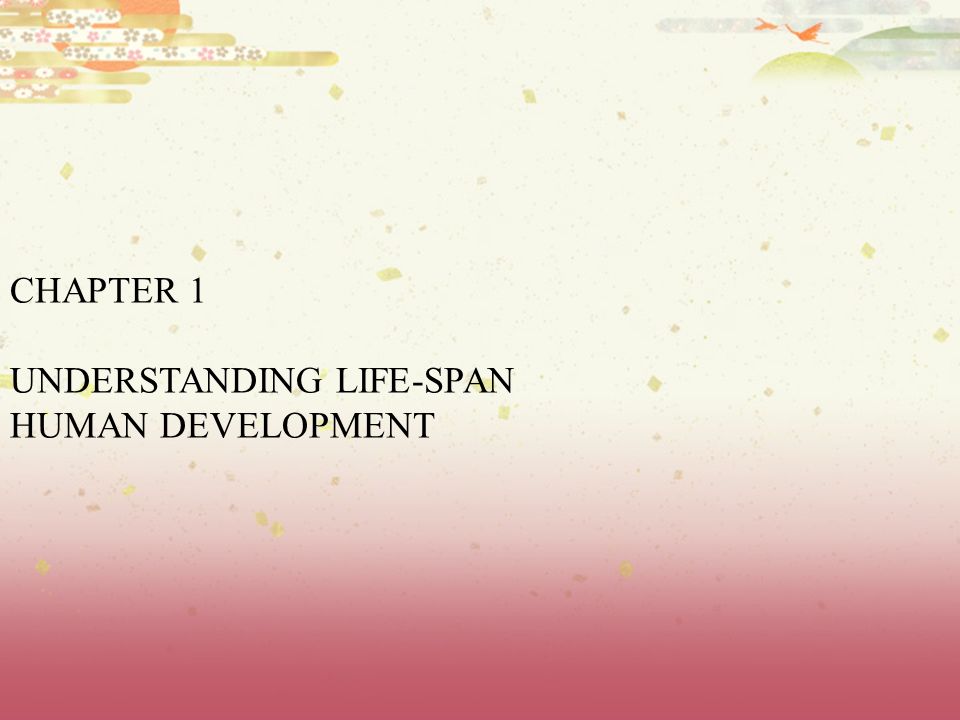 CHAPTER 1

UNDERSTANDING LIFE-SPAN HUMAN DEVELOPMENT